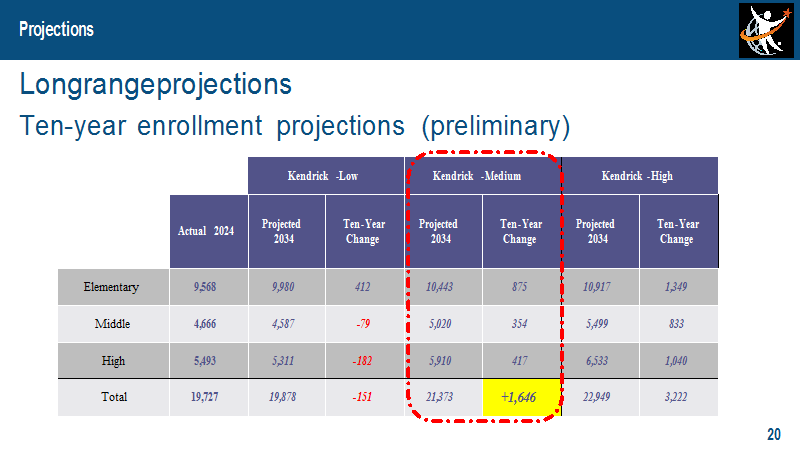 Projections

Longrangeprojections

Ten-year enrollment projections (preliminary)

| | | Kendrick -Low | | Kendrick -Medium | | Kendrick -High | |
|---|---|---|---|---|---|---|---|
| | Actual 2024 | Projected 2034 | Ten-Year Change | Projected 2034 | Ten-Year Change | Projected 2034 | Ten-Year Change |
| Elementary | 9,568 | 9,980 | 412 | 10,443 | 875 | 10,917 | 1,349 |
| Middle | 4,666 | 4,587 | -79 | 5,020 | 354 | 5,499 | 833 |
| High | 5,493 | 5,311 | -182 | 5,910 | 417 | 6,533 | 1,040 |
| Total | 19,727 | 19,878 | -151 | 21,373 | +1,646 | 22,949 | 3,222 |

20